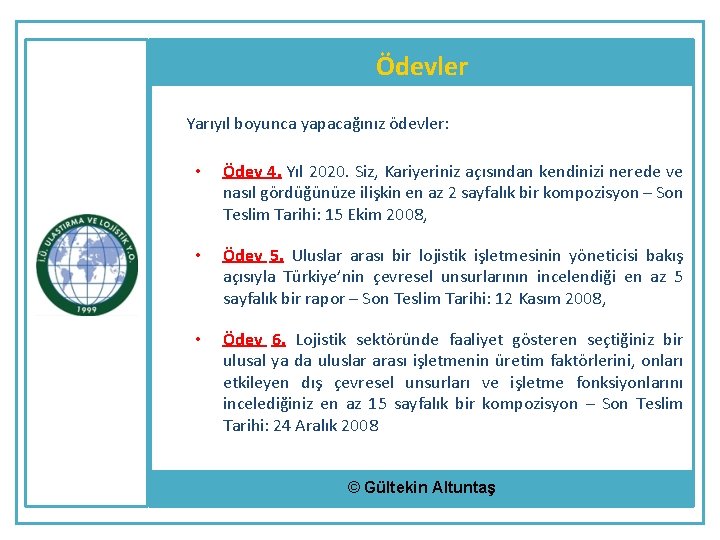 Ödevler

Yarıyıl boyunca yapacağınız ödevler:

• Ödev 4. Yıl 2020. Siz, Kariyeriniz açısından kendinizi nerede ve nasıl gördüğünüze ilişkin en az 2 sayfalık bir kompozisyon – Son Teslim Tarihi: 15 Ekim 2008,

• Ödev 5. Uluslar arası bir lojistik işletmesinin yöneticisi bakış açısıyla Türkiye'nin çevresel unsurlarının incelendiği en az 5 sayfalık bir rapor – Son Teslim Tarihi: 12 Kasım 2008,

• Ödev 6. Lojistik sektöründe faaliyet gösteren seçtiğiniz bir ulusal ya da uluslar arası işletmenin üretim faktörlerini, onları etkileyen dış çevresel unsurları ve işletme fonksiyonlarını incelediğiniz en az 15 sayfalık bir kompozisyon – Son Teslim Tarihi: 24 Aralık 2008

İ.Ü. ULAŞTIRMA VE LOJİSTİK Y.O.
1999

© Gültekin Altuntaş